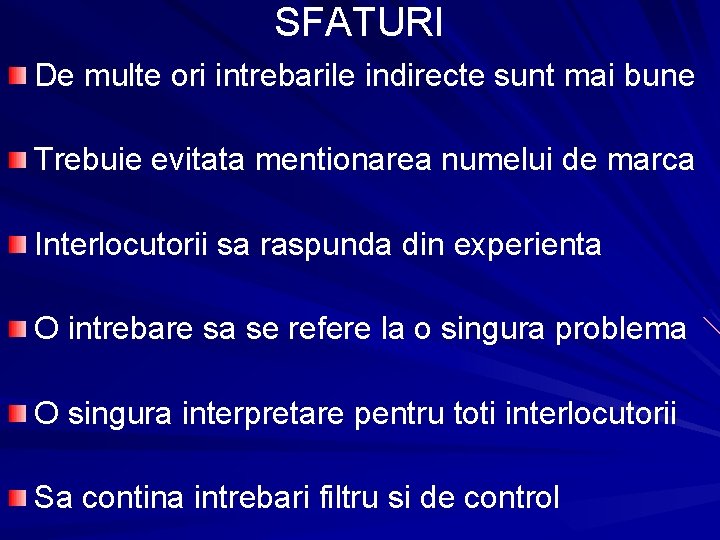 SFATURI

De multe ori intrebarile indirecte sunt mai bune

Trebuie evitata mentionarea numelui de marca

Interlocutorii sa raspunda din experienta

O intrebare sa se refere la o singura problema

O singura interpretare pentru toti interlocutorii

Sa contina intrebari filtru si de control